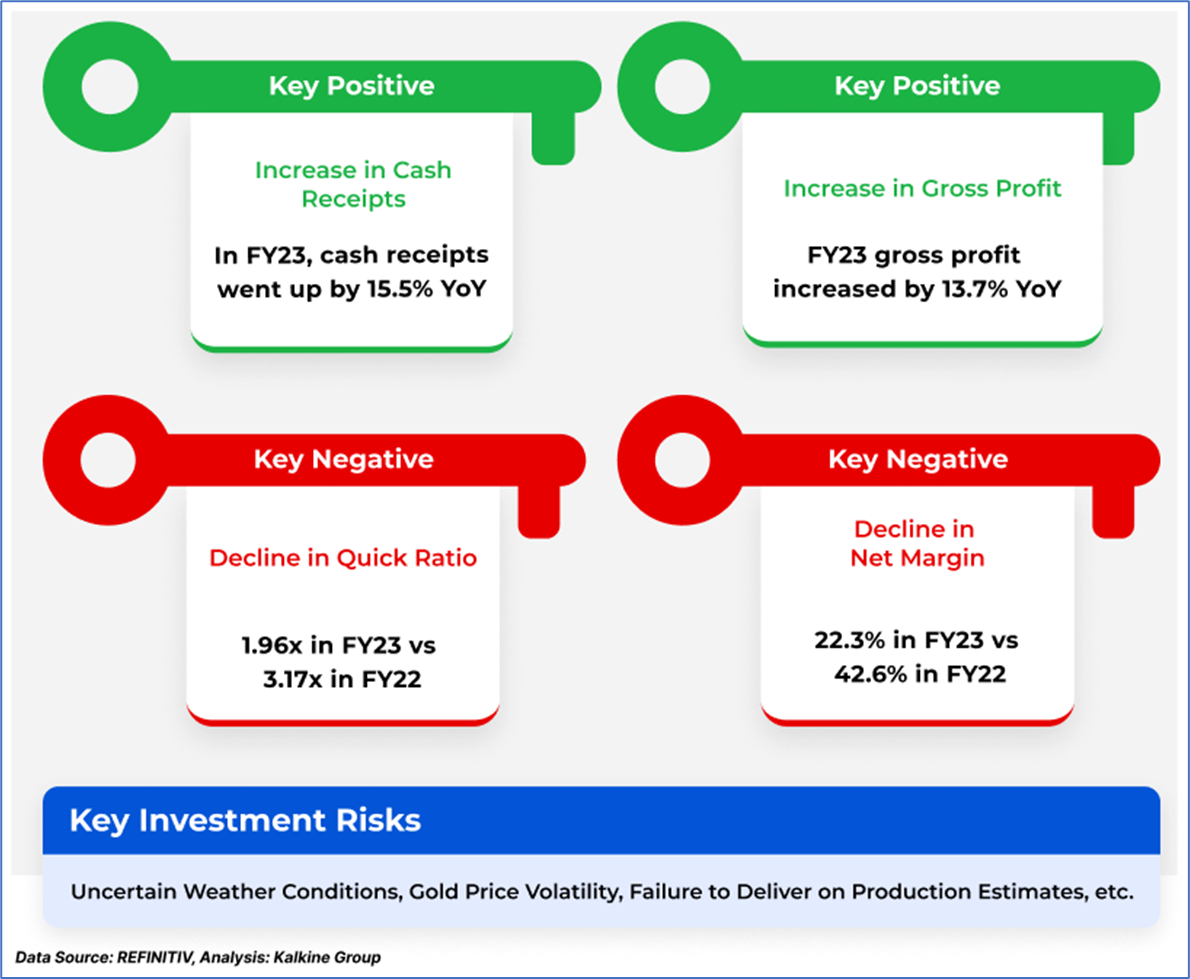 Key Positive

Increase in Cash Receipts

In FY23, cash receipts went up by 15.5% YoY

Key Positive

Increase in Gross Profit

FY23 gross profit increased by 13.7% YoY

Key Negative

Decline in Quick Ratio

1.96x in FY23 vs 3.17x in FY22

Key Negative

Decline in Net Margin

22.3% in FY23 vs 42.6% in FY22

Key Investment Risks

Uncertain Weather Conditions, Gold Price Volatility, Failure to Deliver on Production Estimates, etc.

Data Source: REFINITIV, Analysis: Kalkine Group